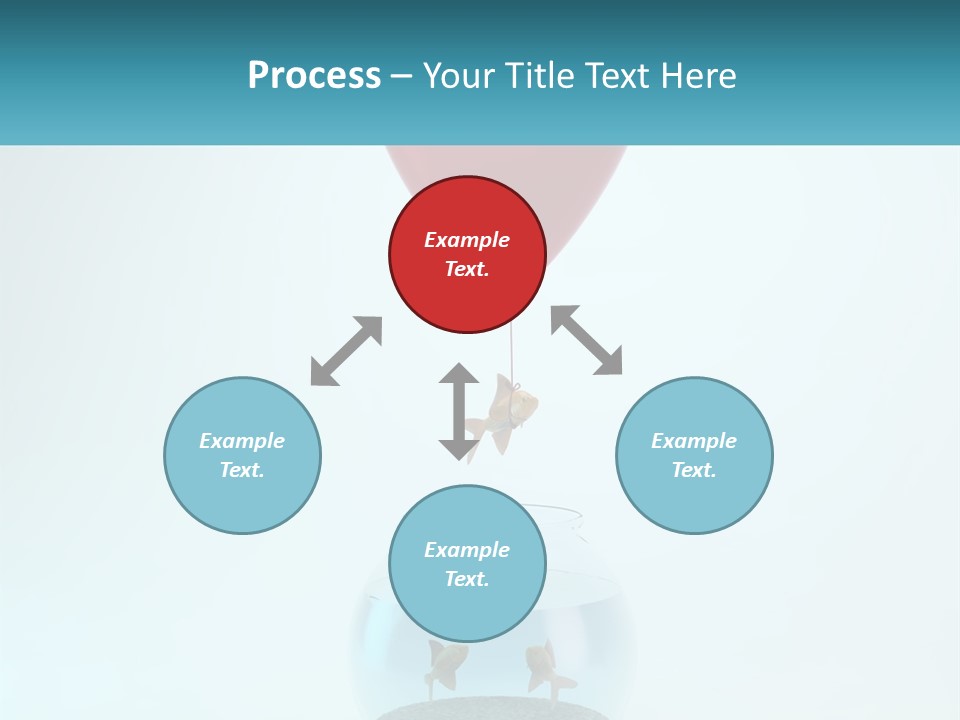 Process – Your Title Text Here

Example Text.

Example Text.

Example Text.

Example Text.